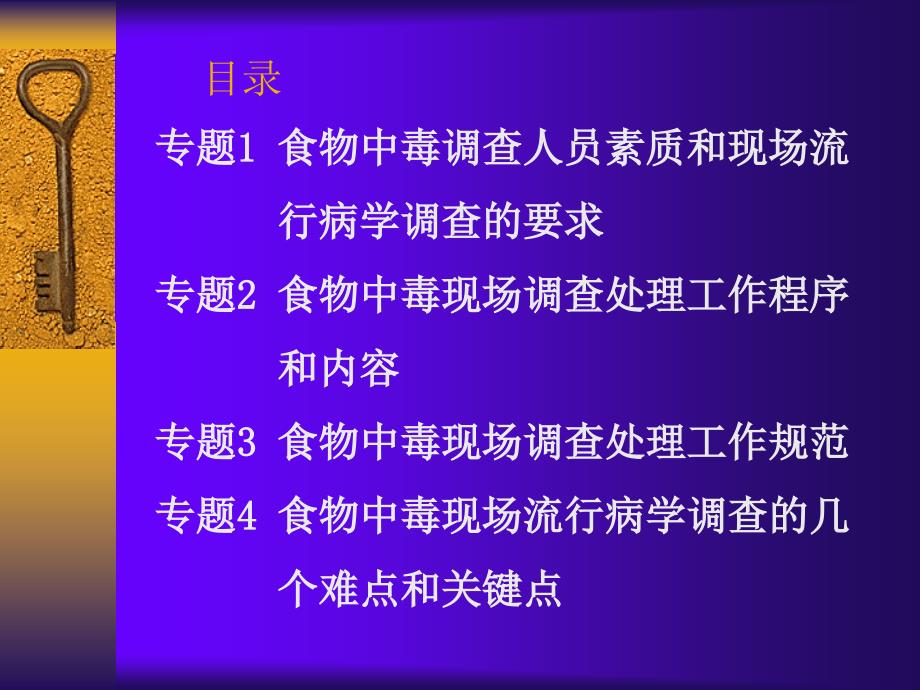 目录

专题1 食物中毒调查人员素质和现场流行病学调查的要求

专题2 食物中毒现场调查处理工作程序和内容

专题3 食物中毒现场调查处理工作规范

专题4 食物中毒现场流行病学调查的几个难点和关键点